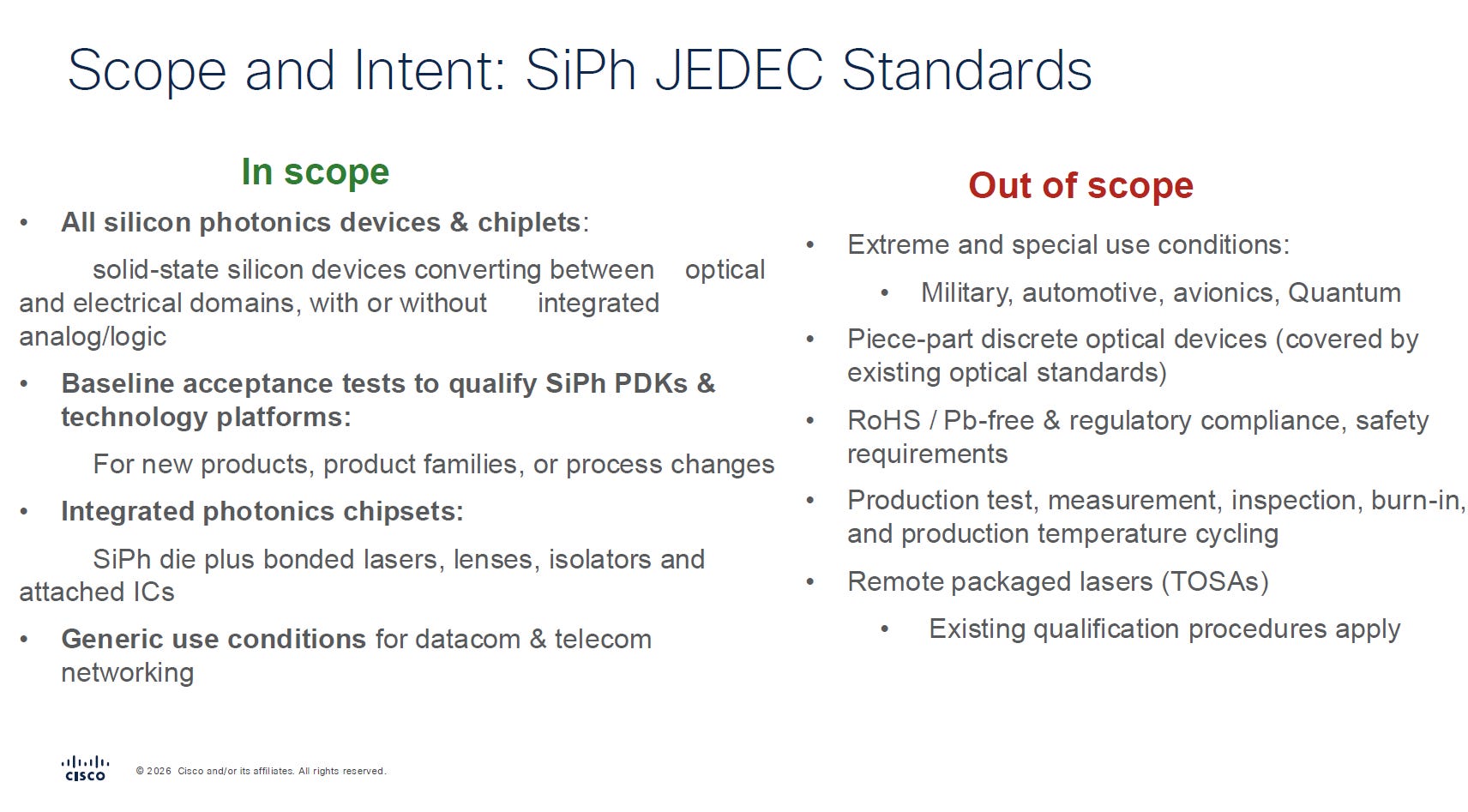 Scope and Intent: SiPh JEDEC Standards

In scope

• All silicon photonics devices & chiplets:

solid-state silicon devices converting between optical and electrical domains, with or without integrated analog/logic

• Baseline acceptance tests to qualify SiPh PDKs & technology platforms:

For new products, product families, or process changes

• Integrated photonics chipsets:

SiPh die plus bonded lasers, lenses, isolators and attached ICs

• Generic use conditions for datacom & telecom networking

Out of scope

• Extreme and special use conditions:
  • Military, automotive, avionics, Quantum
• Piece-part discrete optical devices (covered by existing optical standards)
• RoHS / Pb-free & regulatory compliance, safety requirements
• Production test, measurement, inspection, burn-in, and production temperature cycling
• Remote packaged lasers (TOSAs)
  • Existing qualification procedures apply

cisco © 2026 Cisco and/or its affiliates. All rights reserved.